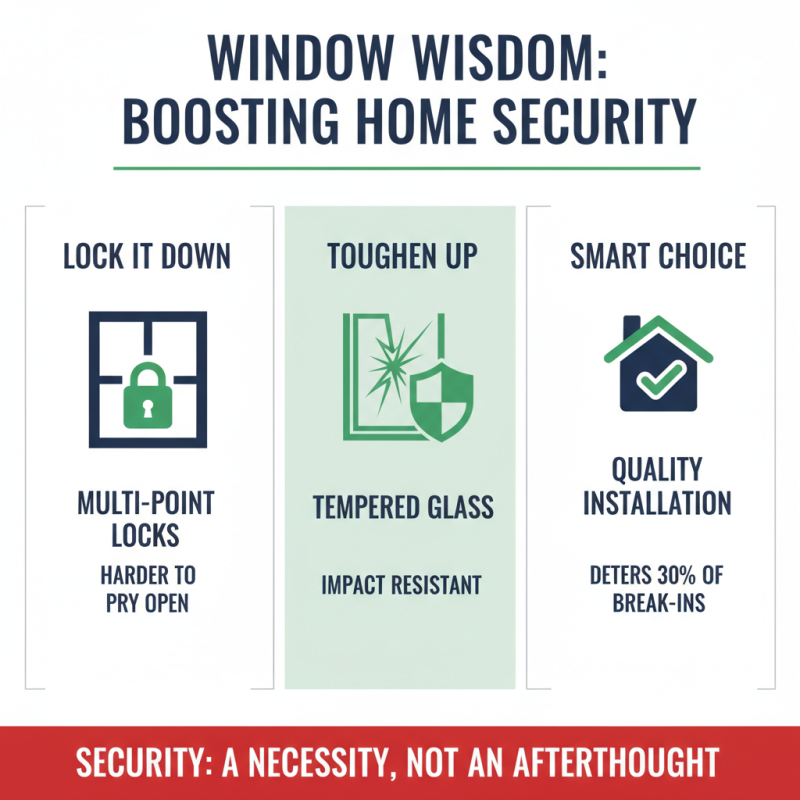 WINDOW WISDOM: BOOSTING HOME SECURITY

LOCK IT DOWN

MULTI-POINT LOCKS

HARDER TO PRY OPEN

TOUGHEN UP

TEMPERED GLASS

IMPACT RESISTANT

SMART CHOICE

QUALITY INSTALLATION

DETERS 30% OF BREAK-INS

SECURITY: A NECESSITY, NOT AN AFTERTHOUGHT